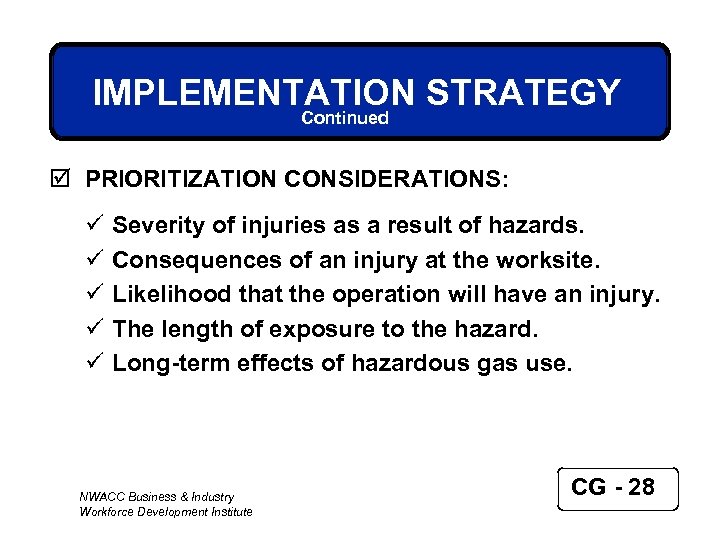 IMPLEMENTATION STRATEGY
Continued

☑ PRIORITIZATION CONSIDERATIONS:

✓ Severity of injuries as a result of hazards.
✓ Consequences of an injury at the worksite.
✓ Likelihood that the operation will have an injury.
✓ The length of exposure to the hazard.
✓ Long-term effects of hazardous gas use.

NWACC Business & Industry
Workforce Development Institute

CG - 28